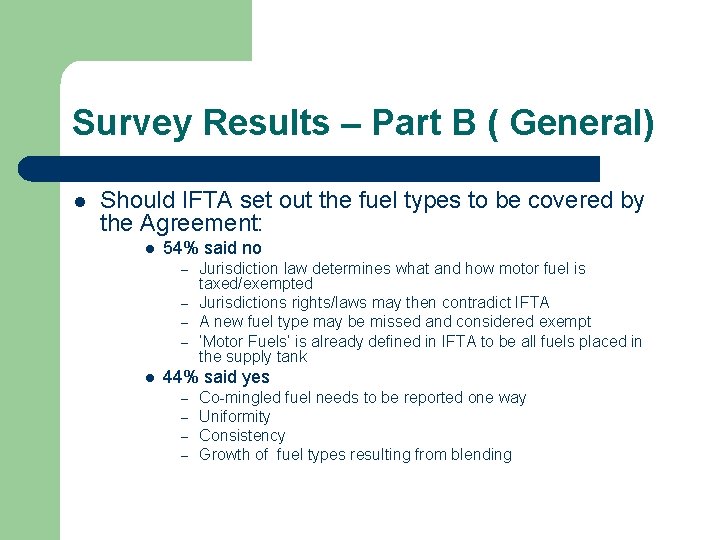 Survey Results – Part B ( General)

- Should IFTA set out the fuel types to be covered by the Agreement:
  - 54% said no
    - Jurisdiction law determines what and how motor fuel is taxed/exempted
    - Jurisdictions rights/laws may then contradict IFTA
    - A new fuel type may be missed and considered exempt
    - 'Motor Fuels' is already defined in IFTA to be all fuels placed in the supply tank
  - 44% said yes
    - Co-mingled fuel needs to be reported one way
    - Uniformity
    - Consistency
    - Growth of fuel types resulting from blending